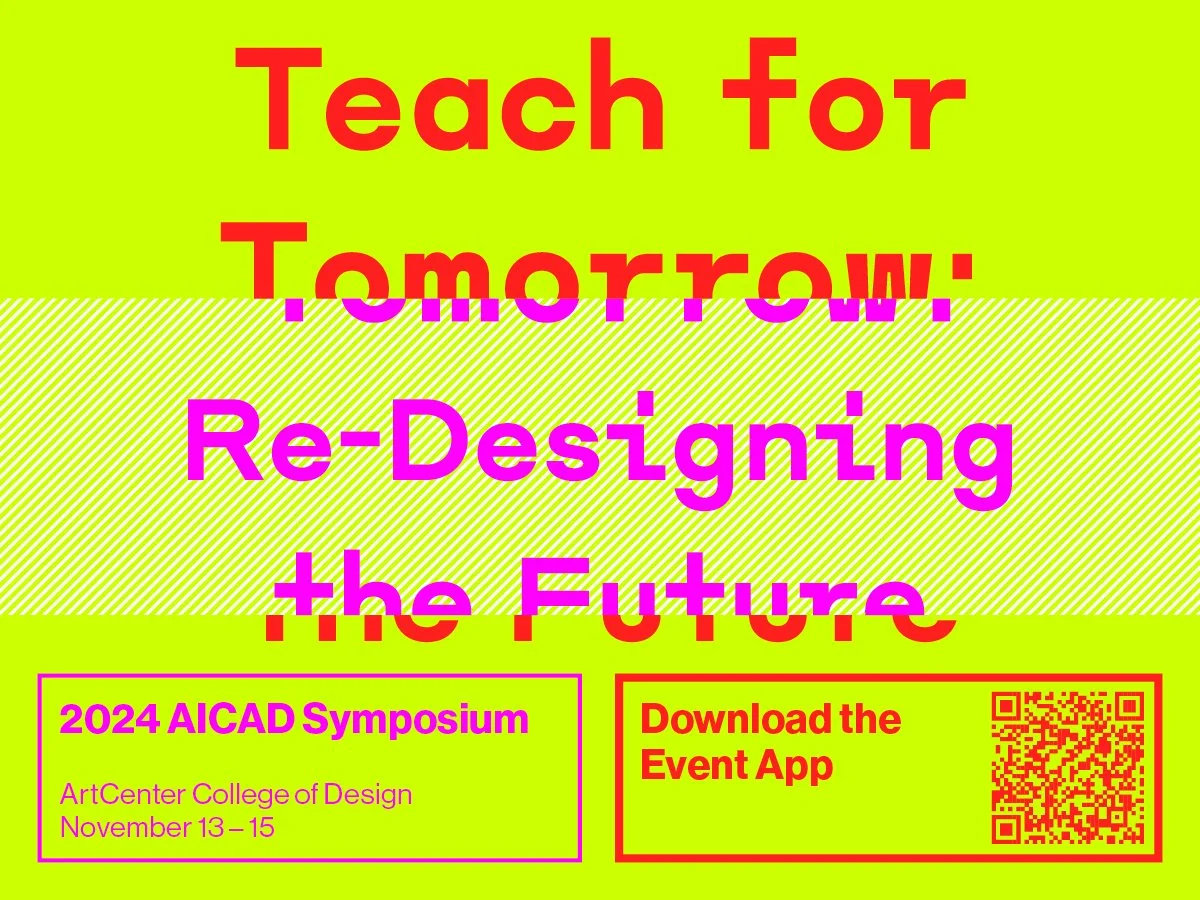 Teach for Tomorrow: Re-Designing the Future

2024 AICAD Symposium

ArtCenter College of Design
November 13 – 15

Download the Event App